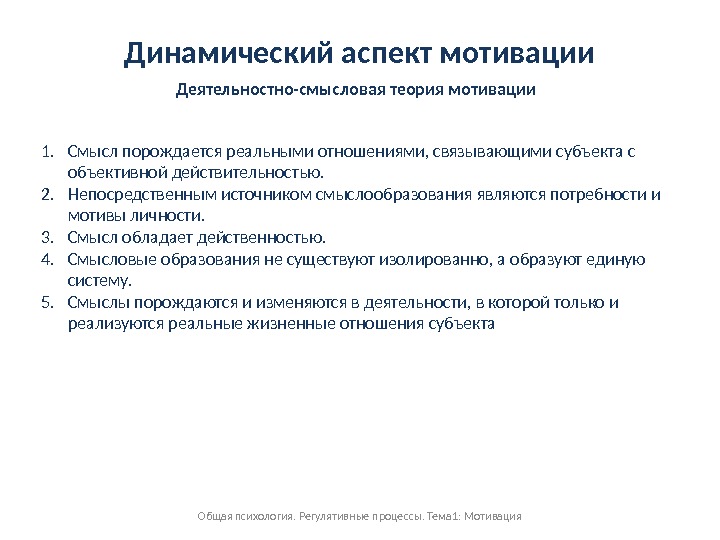 Динамический аспект мотивации

Деятельностно-смысловая теория мотивации

1. Смысл порождается реальными отношениями, связывающими субъекта с объективной действительностью.
2. Непосредственным источником смыслообразования являются потребности и мотивы личности.
3. Смысл обладает действенностью.
4. Смысловые образования не существуют изолированно, а образуют единую систему.
5. Смыслы порождаются и изменяются в деятельности, в которой только и реализуются реальные жизненные отношения субъекта

Общая психология. Регулятивные процессы. Тема1: Мотивация